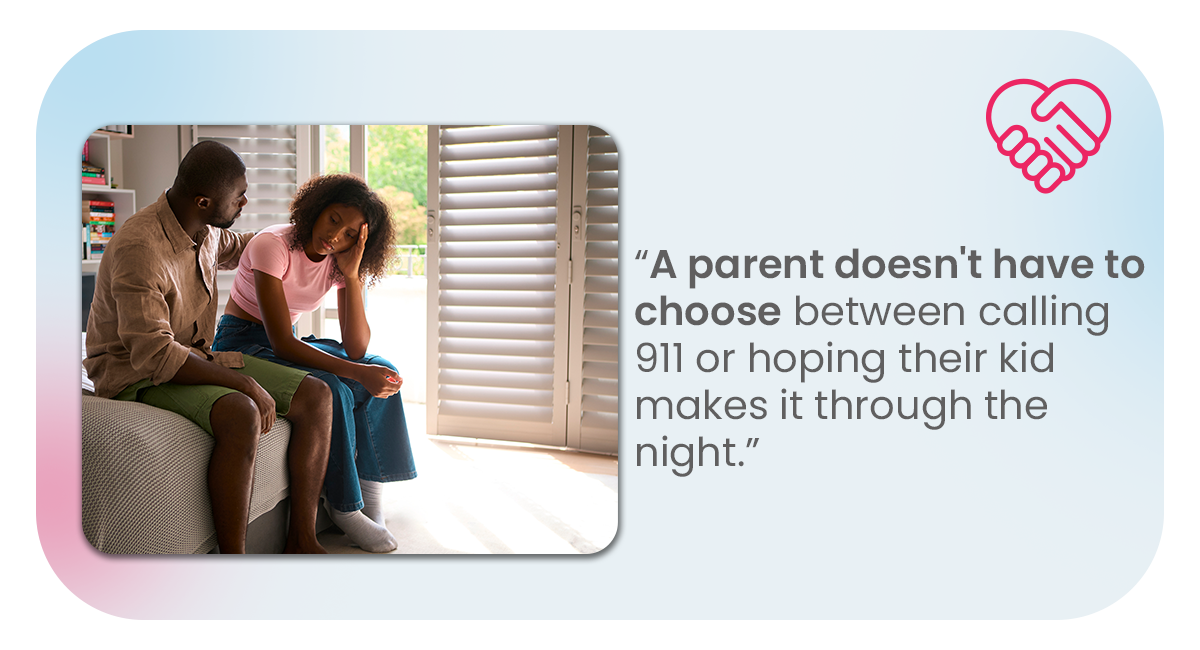 “A parent doesn't have to choose between calling 911 or hoping their kid makes it through the night.”